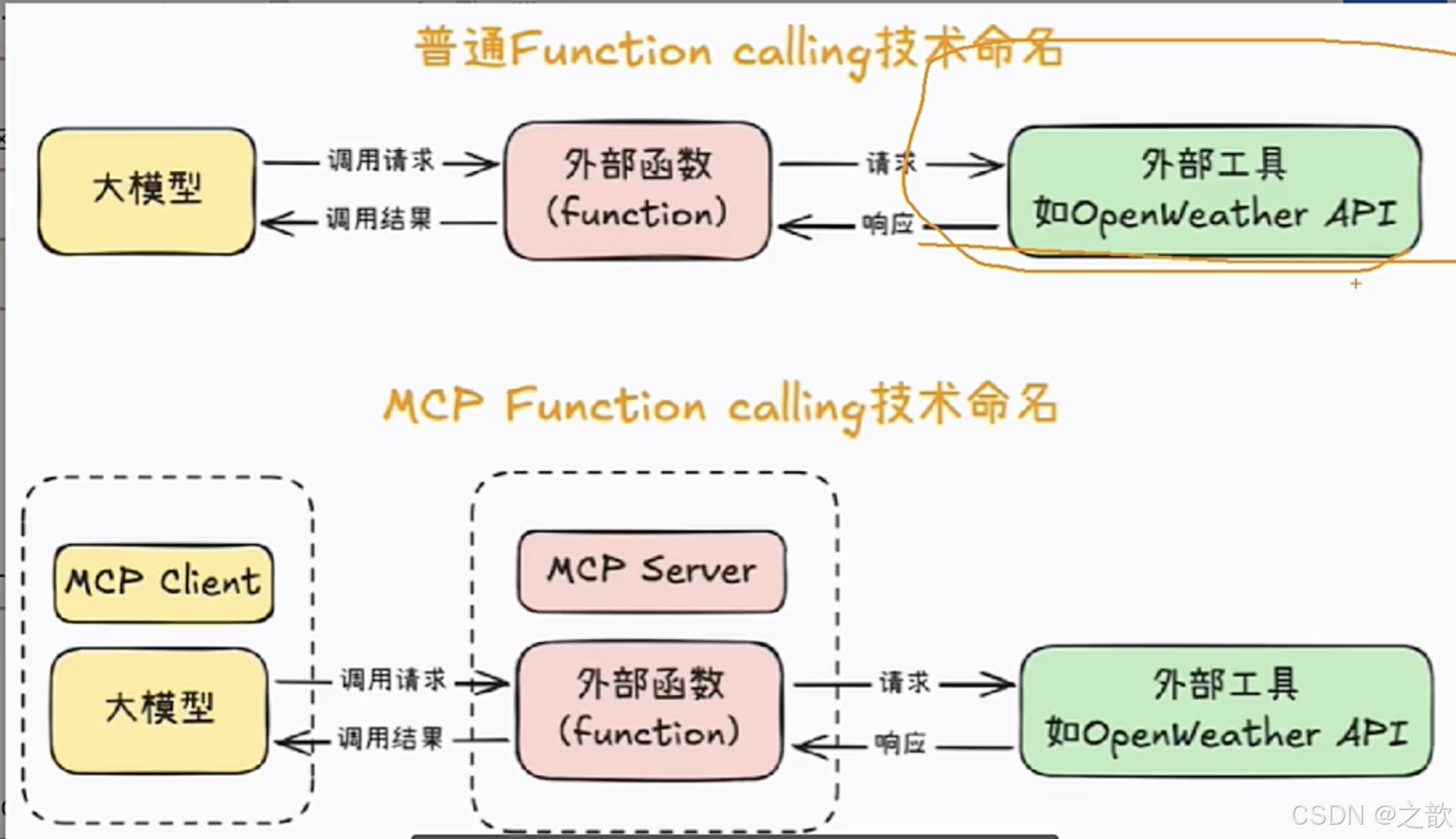 普通Function calling技术命名

大模型

调用请求

调用结果

外部函数
(function)

请求

响应

外部工具
如OpenWeather API

MCP Function calling技术命名

MCP Client

大模型

调用请求

调用结果

MCP Server

外部函数
(function)

请求

响应

外部工具
如OpenWeather API

CSDN @之歆